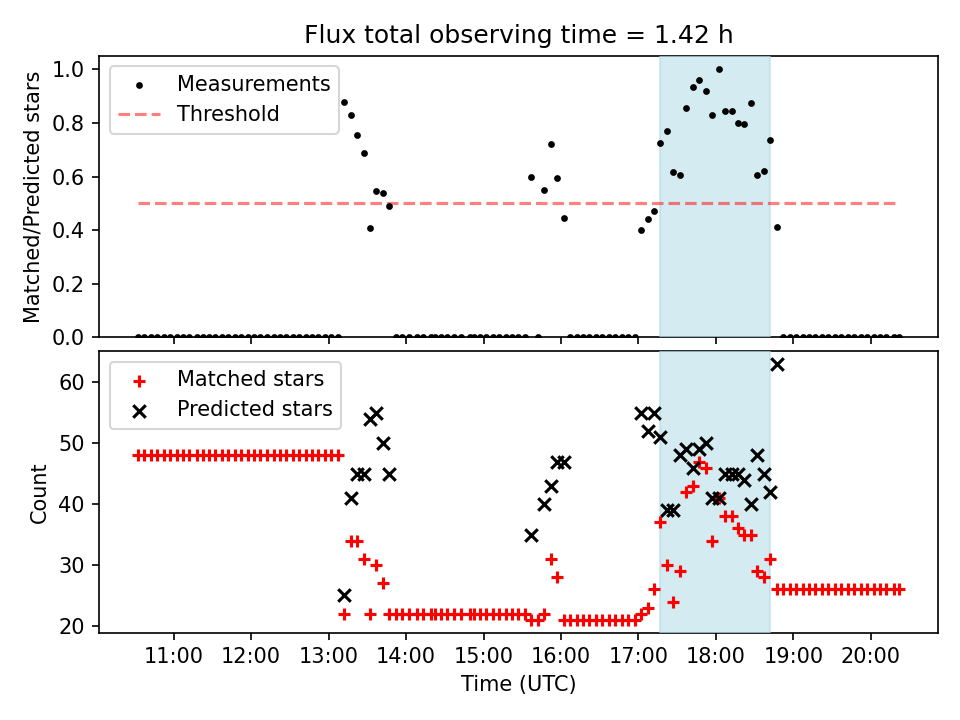 Flux total observing time = 1.42 h

Matched/Predicted stars

1.0
0.8
0.6
0.4
0.2
0.0

Measurements
Threshold

Count

60
50
40
30
20

Matched stars
Predicted stars

11:00
12:00
13:00
14:00
15:00
16:00
17:00
18:00
19:00
20:00

Time (UTC)